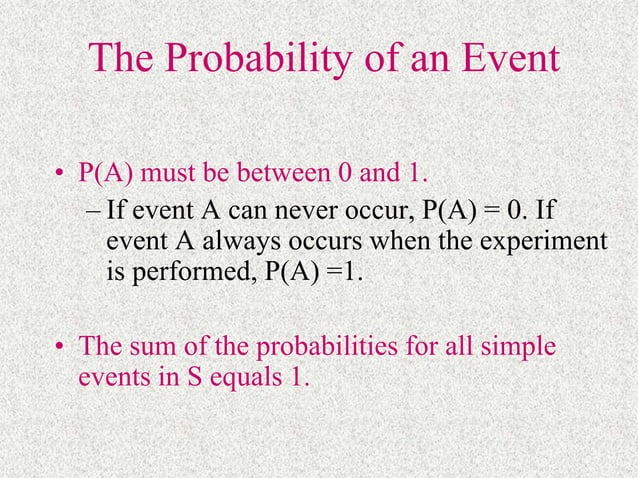 The Probability of an Event

• P(A) must be between 0 and 1.
– If event A can never occur, P(A) = 0. If event A always occurs when the experiment is performed, P(A) =1.

• The sum of the probabilities for all simple events in S equals 1.